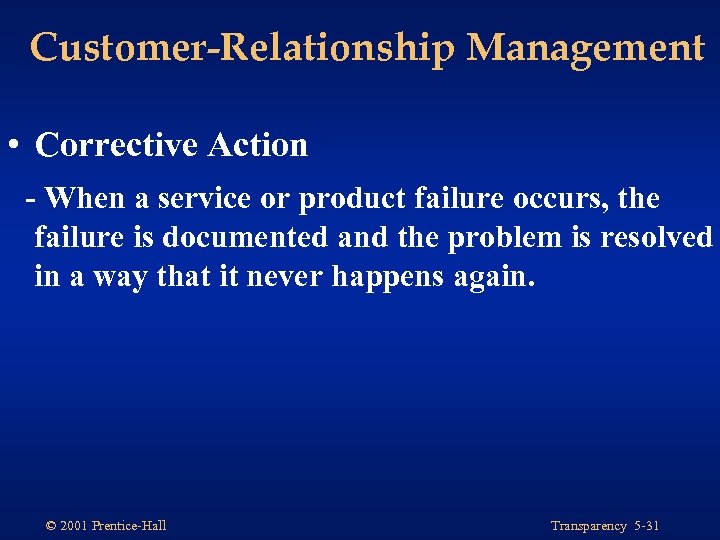 Customer-Relationship Management

• Corrective Action

- When a service or product failure occurs, the failure is documented and the problem is resolved in a way that it never happens again.

© 2001 Prentice-Hall

Transparency 5-31